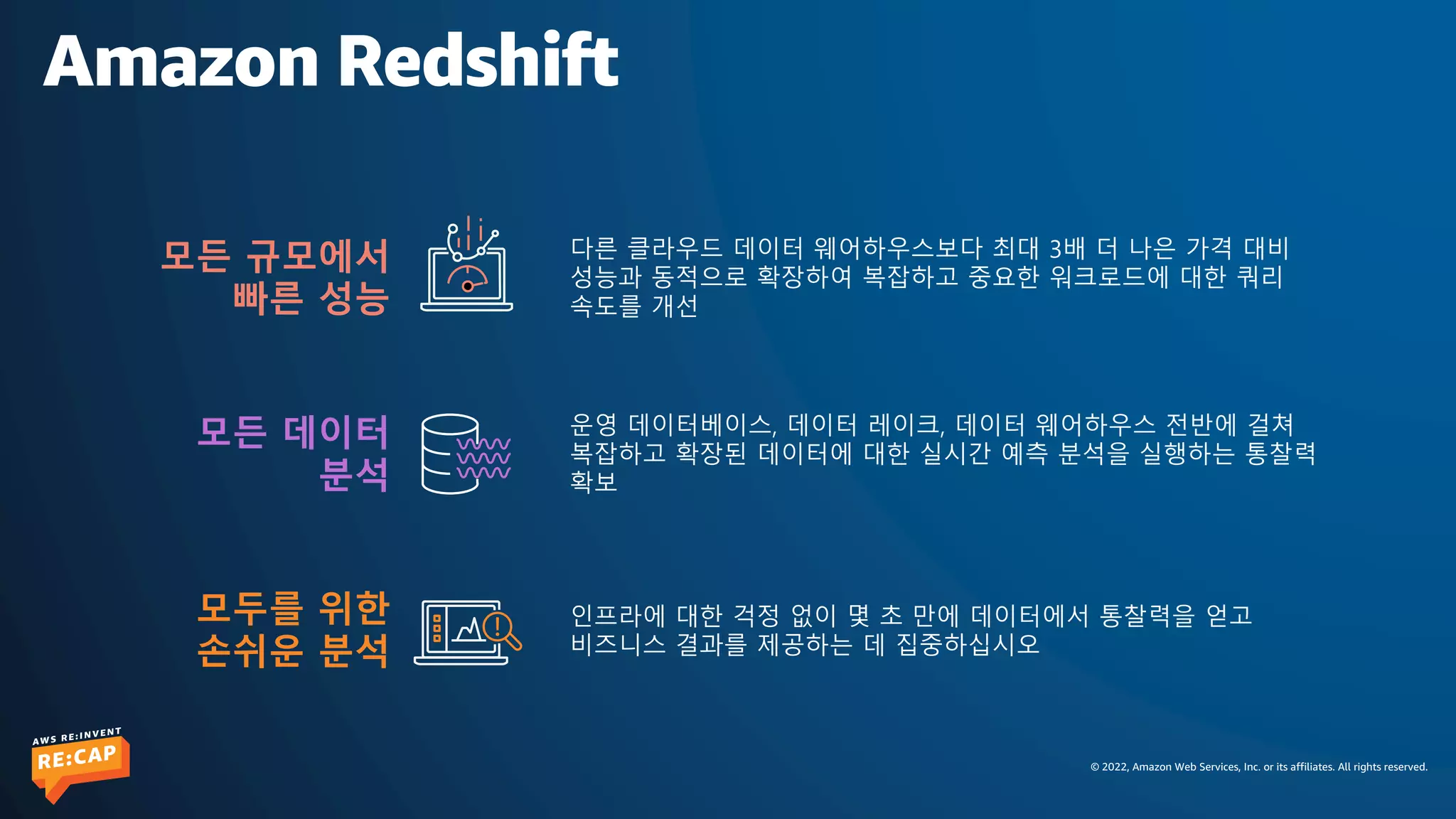 Amazon Redshift

모든 규모에서 빠른 성능

다른 클라우드 데이터 웨어하우스보다 최대 3배 더 나은 가격 대비 성능과 동적으로 확장하여 복잡하고 중요한 워크로드에 대한 쿼리 속도를 개선

모든 데이터 분석

운영 데이터베이스, 데이터 레이크, 데이터 웨어하우스 전반에 걸쳐 복잡하고 확장된 데이터에 대한 실시간 예측 분석을 실행하는 통찰력 확보

모두를 위한 손쉬운 분석

인프라에 대한 걱정 없이 몇 초 만에 데이터에서 통찰력을 얻고 비즈니스 결과를 제공하는 데 집중하십시오

AWS RE:INVENT
RE:CAP

© 2022, Amazon Web Services, Inc. or its affiliates. All rights reserved.